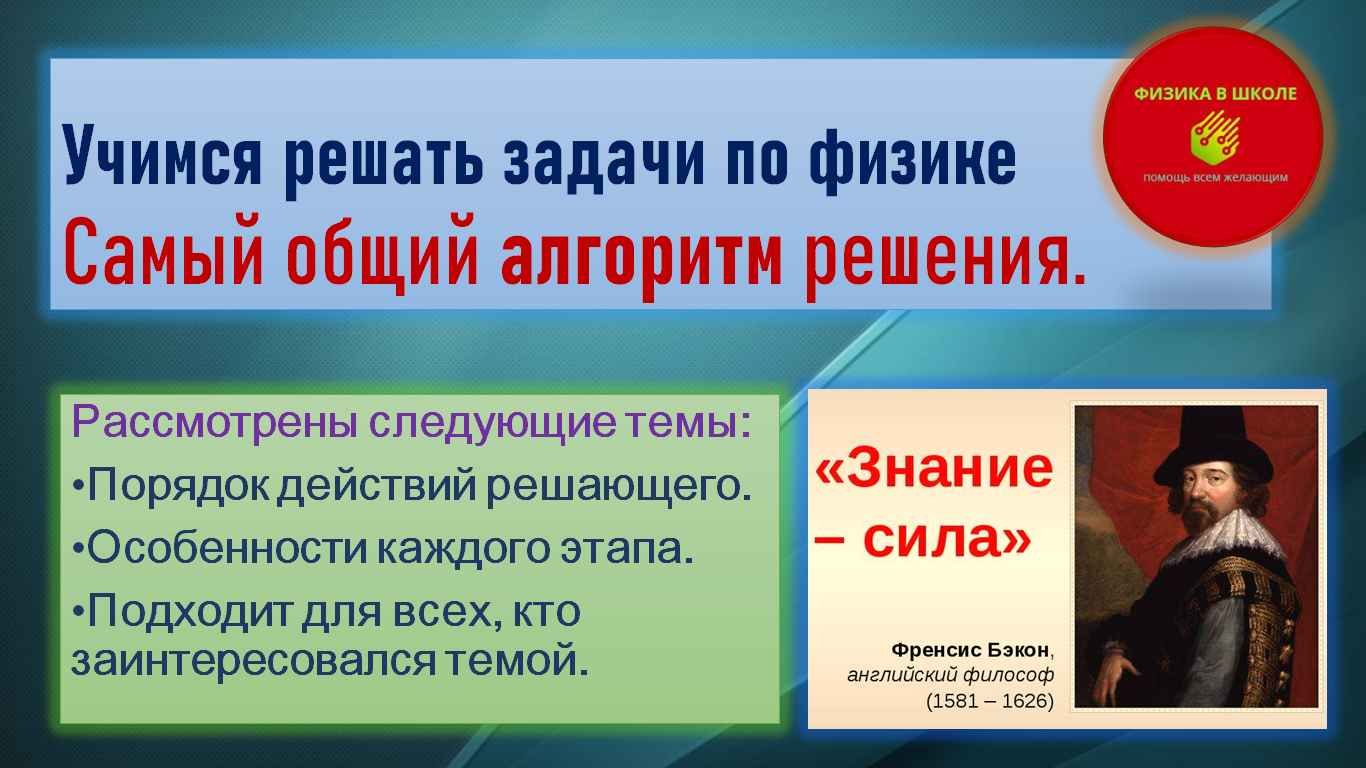 Учимся решать задачи по физике
Самый общий алгоритм решения.

ФИЗИКА В ШКОЛЕ
помощь всем желающим

Рассмотрены следующие темы:
•Порядок действий решающего.
•Особенности каждого этапа.
•Подходит для всех, кто заинтересовался темой.

«Знание – сила»

Френсис Бэкон, английский философ (1581 – 1626)